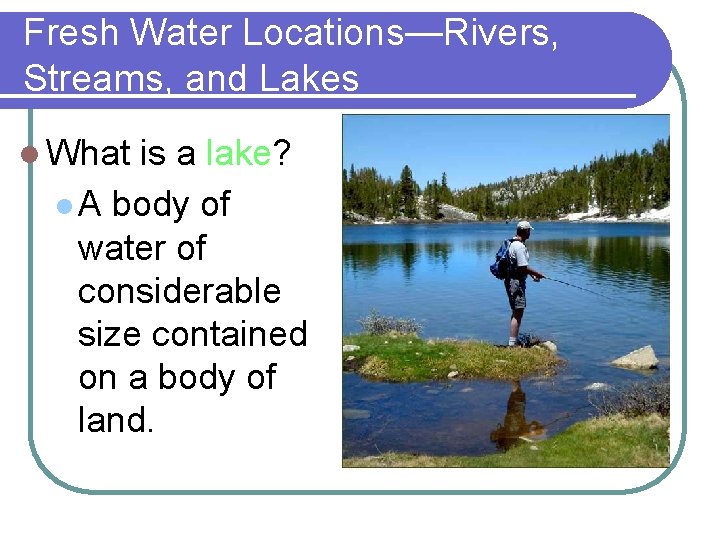 Fresh Water Locations—Rivers, Streams, and Lakes

What is a lake?

A body of water of considerable size contained on a body of land.